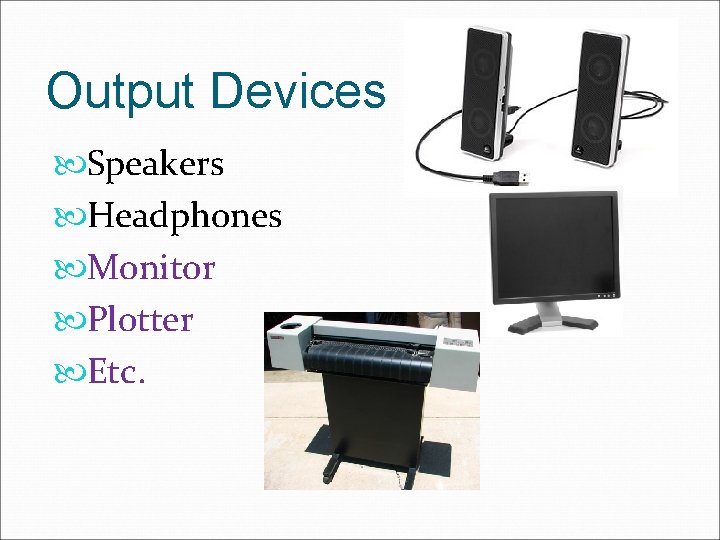 Output Devices

Speakers

Headphones

Monitor

Plotter

Etc.